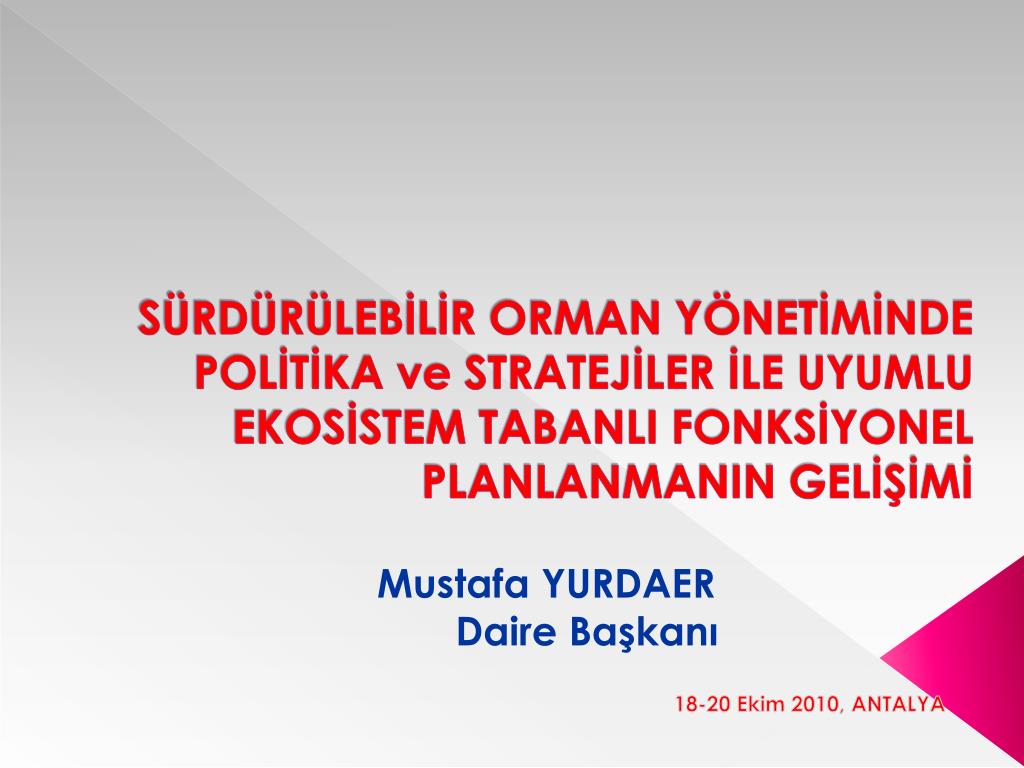 SÜRDÜRÜLEBİLİR ORMAN YÖNETİMİNDE POLİTİKA ve STRATEJİLER İLE UYUMLU EKOSİSTEM TABANLI FONKSİYONEL PLANLANMANIN GELİŞİMİ

Mustafa YURDAER
Daire Başkanı

18-20 Ekim 2010, ANTALYA